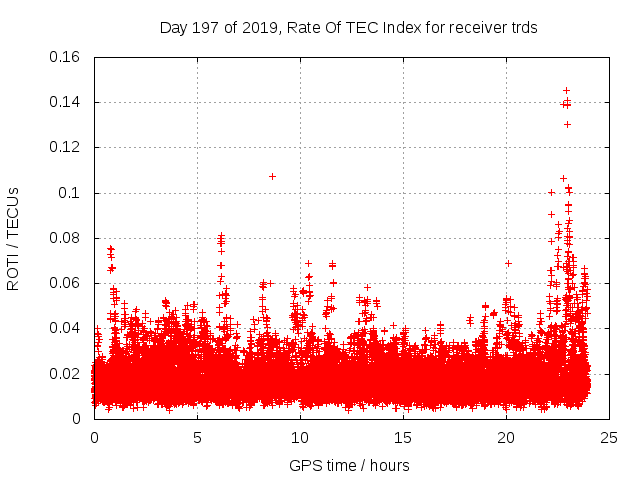 Day 197 of 2019, Rate Of TEC Index for receiver trds

ROTI / TECUs

0.16
0.14
0.12
0.1
0.08
0.06
0.04
0.02
0

0
5
10
15
20
25

GPS time / hours